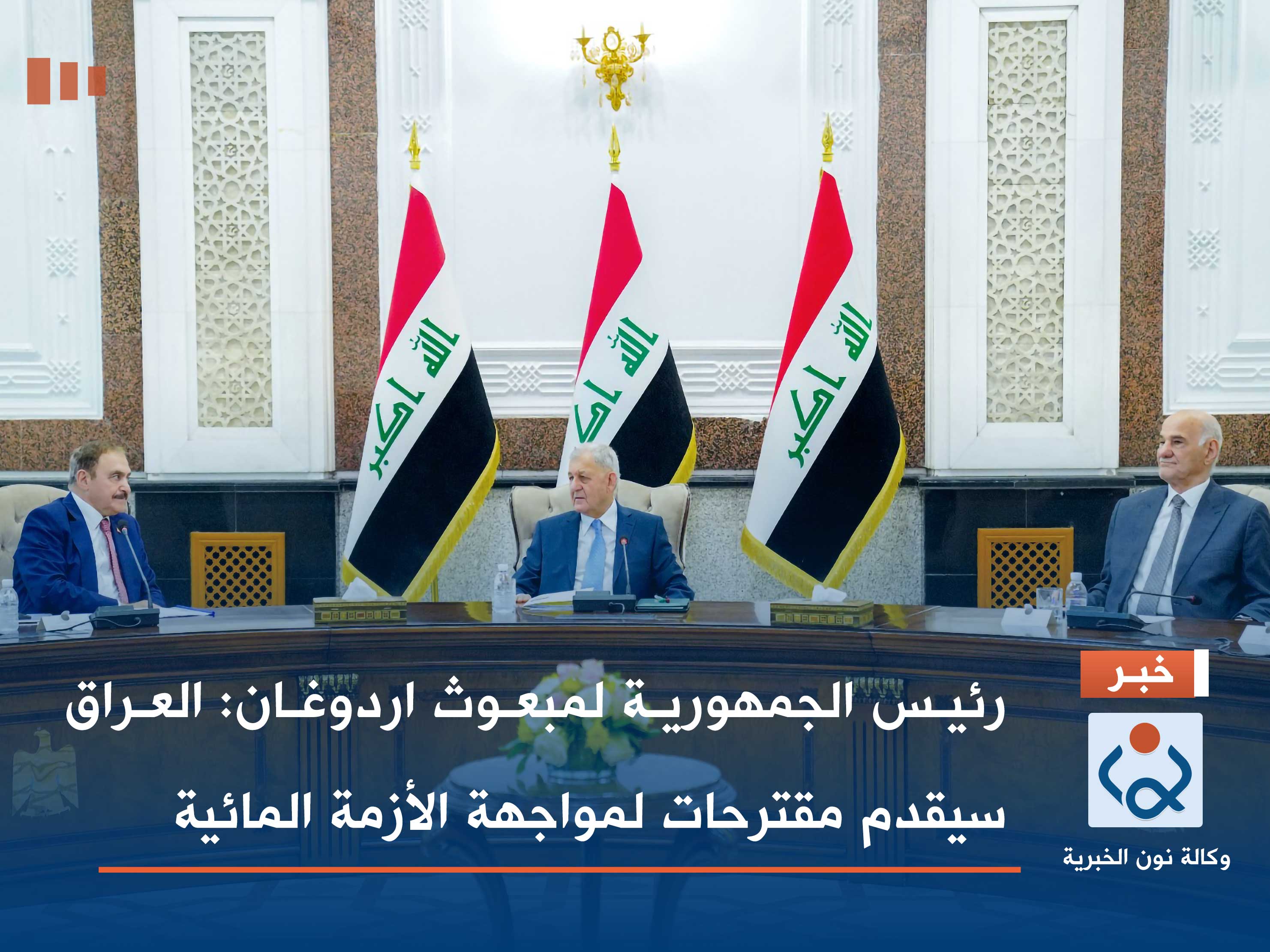 الله اكبر
الله اكبر
الله اكبر

خبر

رئيس الجمهورية لمبعوث اردوغان: العراق سيقدم مقترحات لمواجهة الأزمة المائية

وكالة نون الخبرية